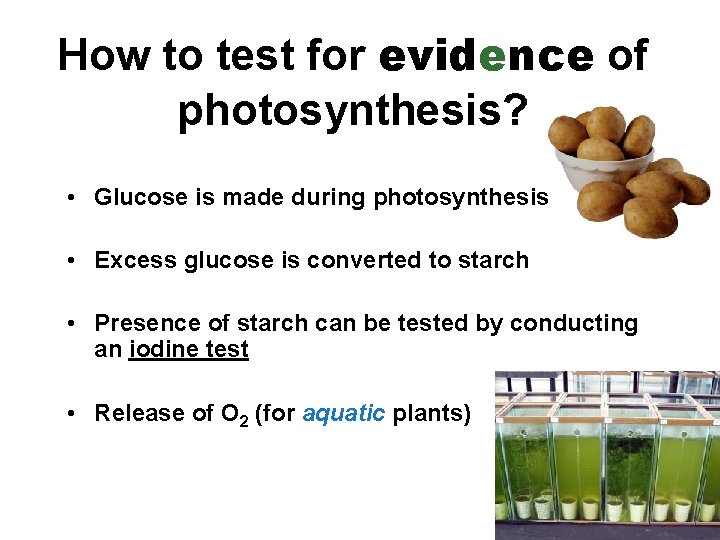 How to test for evidence of photosynthesis?

• Glucose is made during photosynthesis

• Excess glucose is converted to starch

• Presence of starch can be tested by conducting an iodine test

• Release of $O_2$ (for aquatic plants)